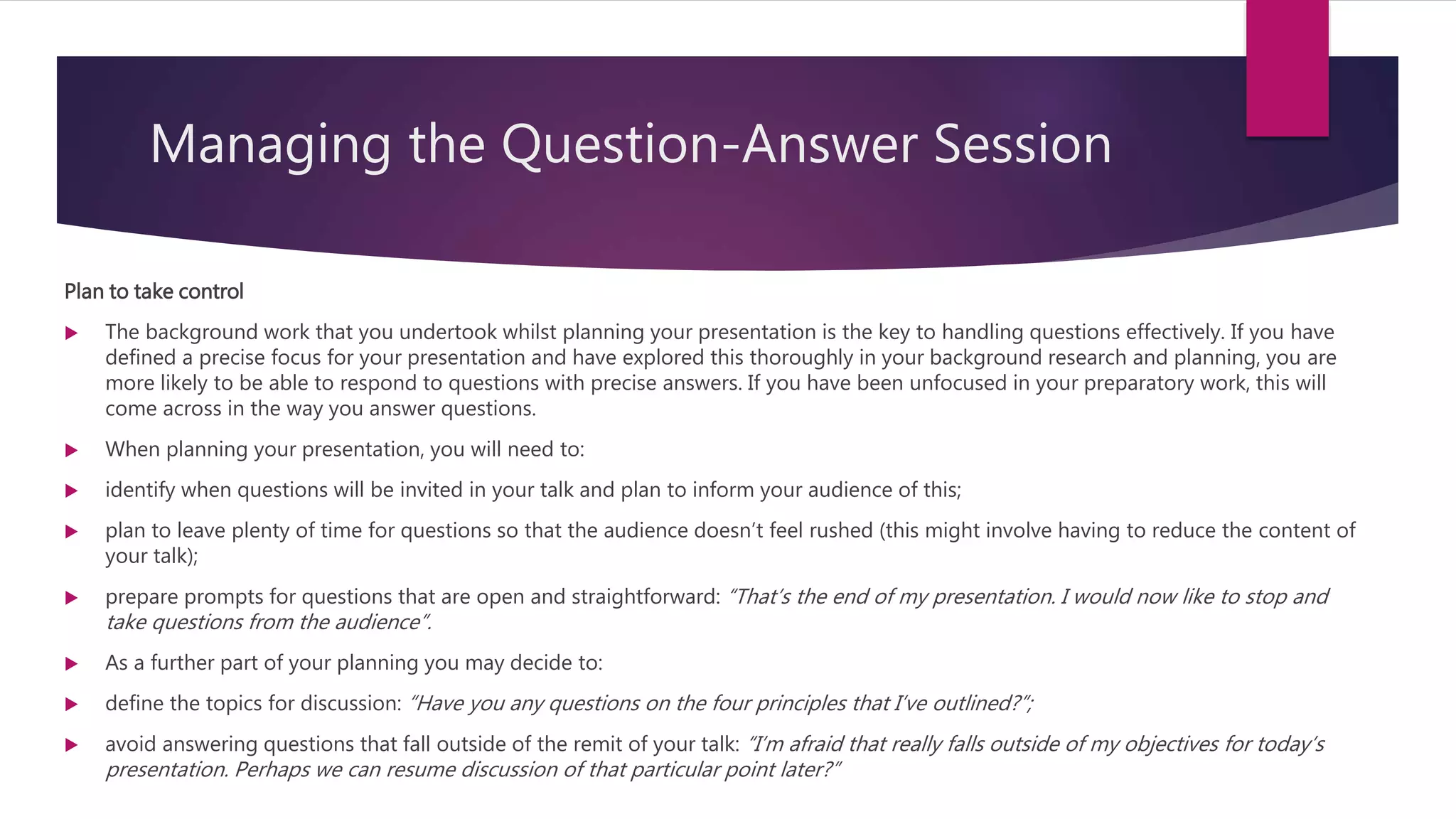 Managing the Question-Answer Session

Plan to take control

▶ The background work that you undertook whilst planning your presentation is the key to handling questions effectively. If you have defined a precise focus for your presentation and have explored this thoroughly in your background research and planning, you are more likely to be able to respond to questions with precise answers. If you have been unfocused in your preparatory work, this will come across in the way you answer questions.

▶ When planning your presentation, you will need to:

▶ identify when questions will be invited in your talk and plan to inform your audience of this;

▶ plan to leave plenty of time for questions so that the audience doesn't feel rushed (this might involve having to reduce the content of your talk);

▶ prepare prompts for questions that are open and straightforward: "That's the end of my presentation. I would now like to stop and take questions from the audience".

▶ As a further part of your planning you may decide to:

▶ define the topics for discussion: "Have you any questions on the four principles that I've outlined?";

▶ avoid answering questions that fall outside of the remit of your talk: "I'm afraid that really falls outside of my objectives for today's presentation. Perhaps we can resume discussion of that particular point later?"